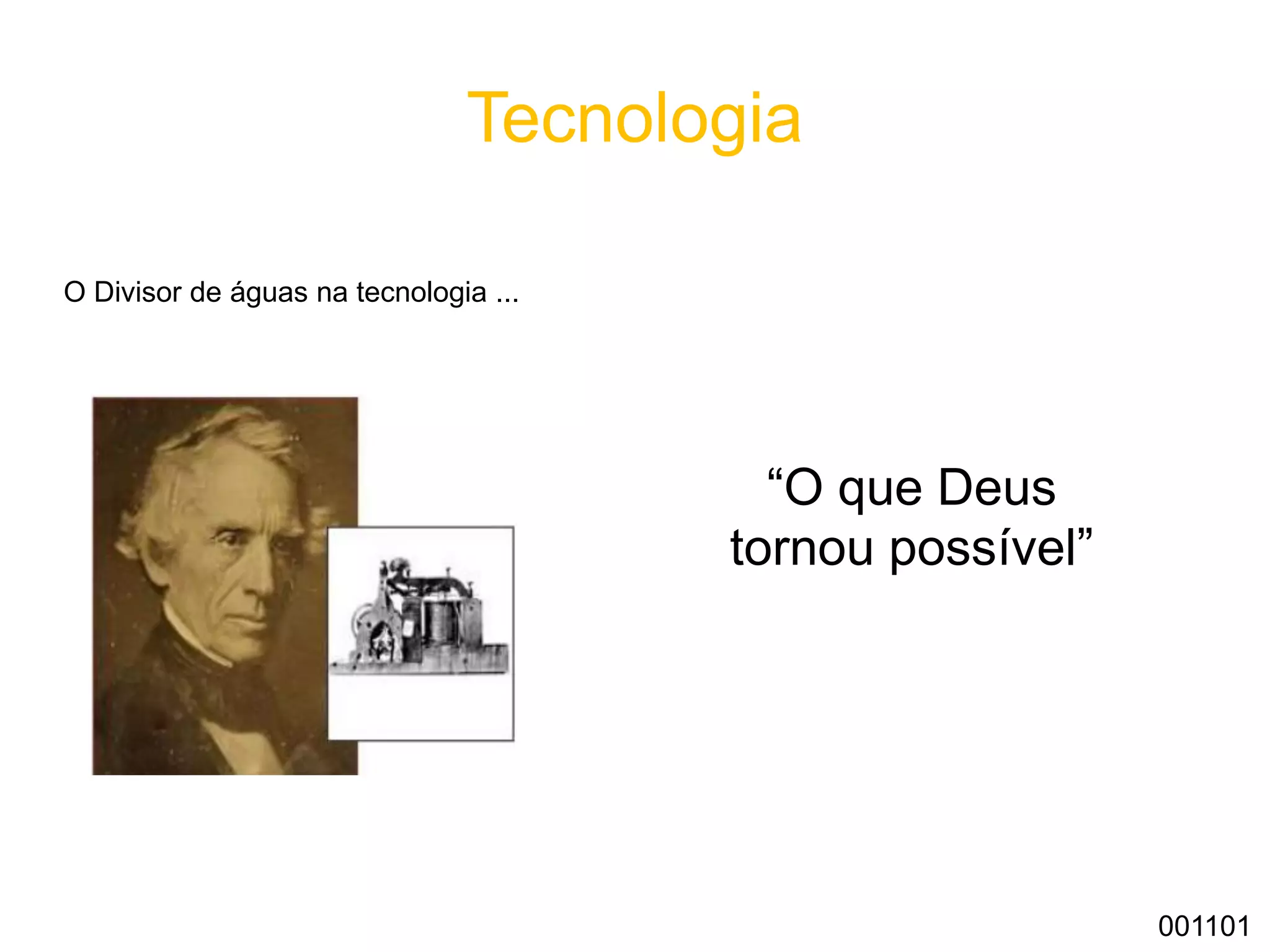 Tecnologia

O Divisor de águas na tecnologia ...

“O que Deus tornou possível”

001101